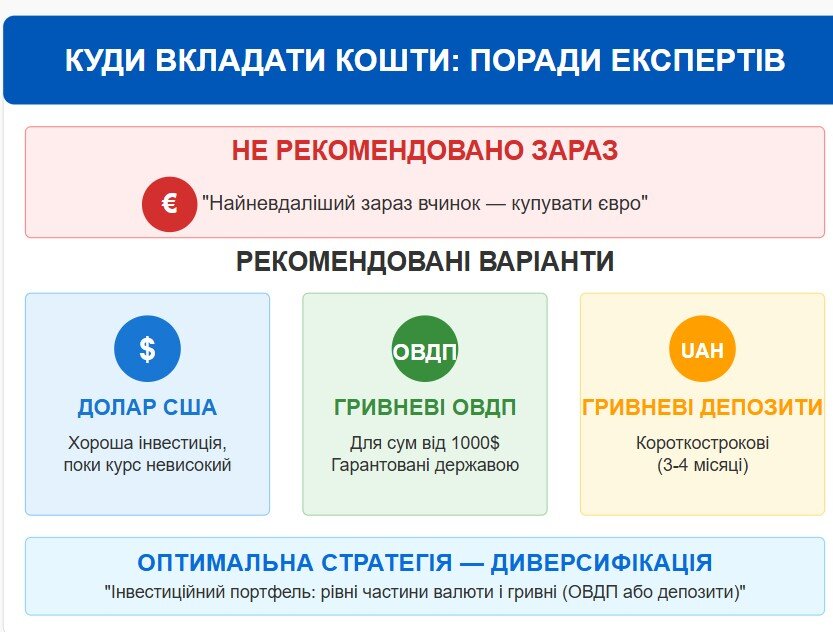 КУДИ ВКЛАДАТИ КОШТИ: ПОРАДИ ЕКСПЕРТІВ

НЕ РЕКОМЕНДОВАНО ЗАРАЗ

€ "Найневдаліший зараз вчинок — купувати євро"

РЕКОМЕНДОВАНІ ВАРІАНТИ

$

ДОЛАР США

Хороша інвестиція, поки курс невисокий

ОВДП

ГРИВНЕВІ ОВДП

Для сум від 1000$
Гарантовані державою

UAH

ГРИВНЕВІ ДЕПОЗИТИ

Короткострокові
(3-4 місяці)

ОПТИМАЛЬНА СТРАТЕГІЯ — ДИВЕРСИФІКАЦІЯ

"Інвестиційний портфель: рівні частини валюти і гривні (ОВДП або депозити)"